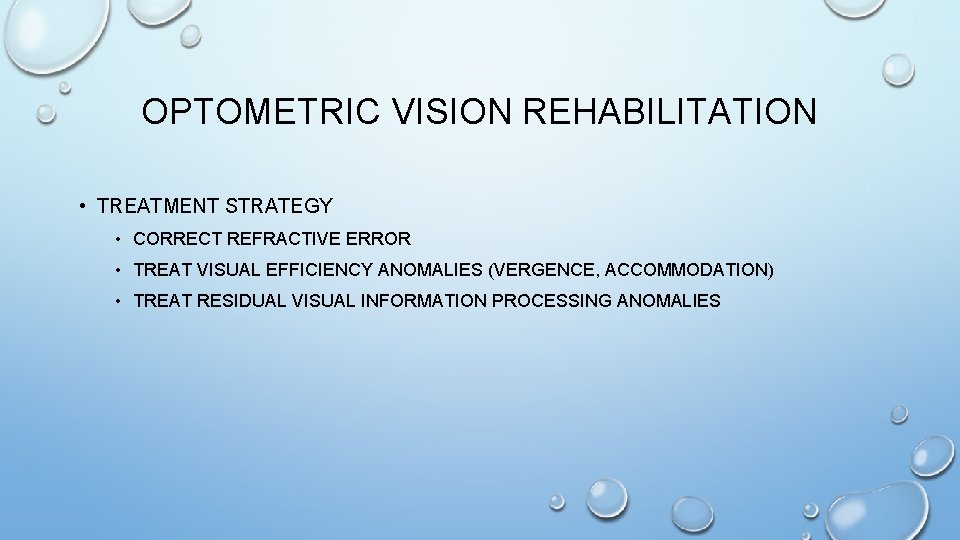 OPTOMETRIC VISION REHABILITATION

• TREATMENT STRATEGY
  • CORRECT REFRACTIVE ERROR
  • TREAT VISUAL EFFICIENCY ANOMALIES (VERGENCE, ACCOMMODATION)
  • TREAT RESIDUAL VISUAL INFORMATION PROCESSING ANOMALIES